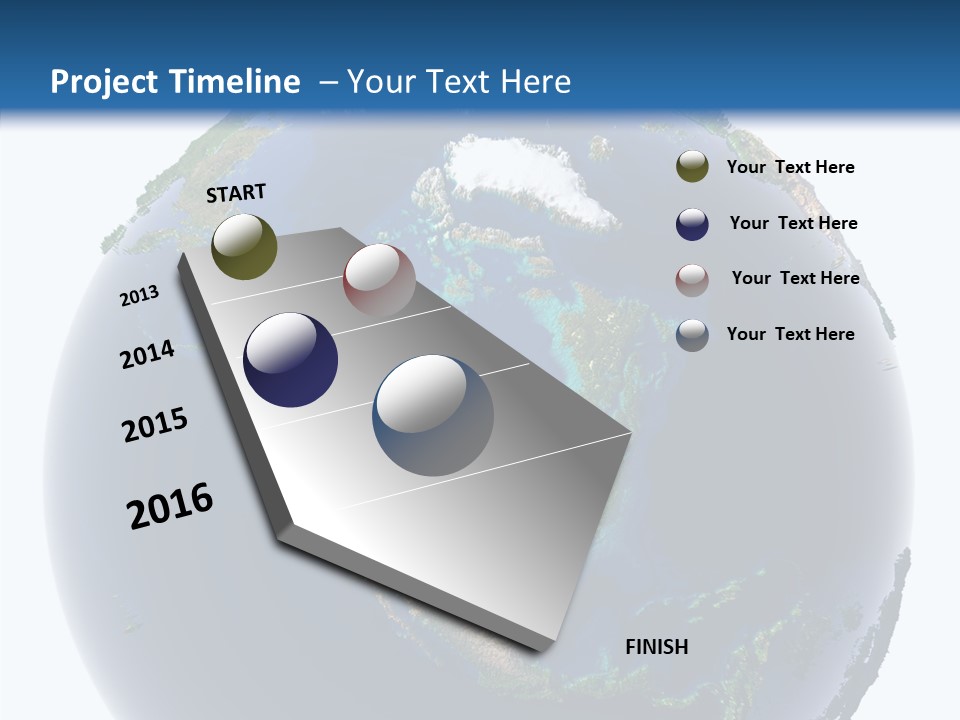 Project Timeline – Your Text Here

START

2013

2014

2015

2016

FINISH

Your Text Here

Your Text Here

Your Text Here

Your Text Here